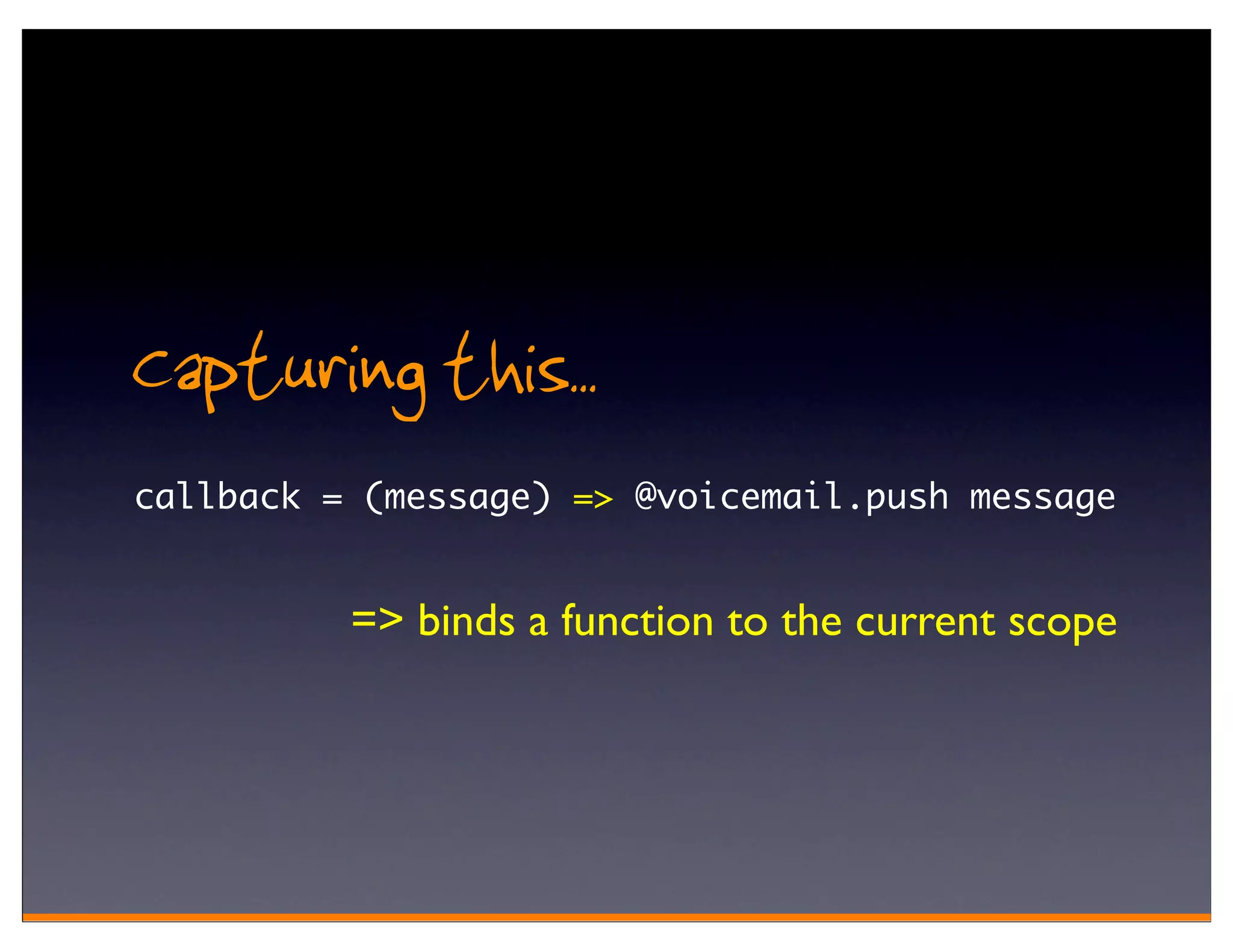 capturing this...

callback = (message) => @voicemail.push message

=> binds a function to the current scope